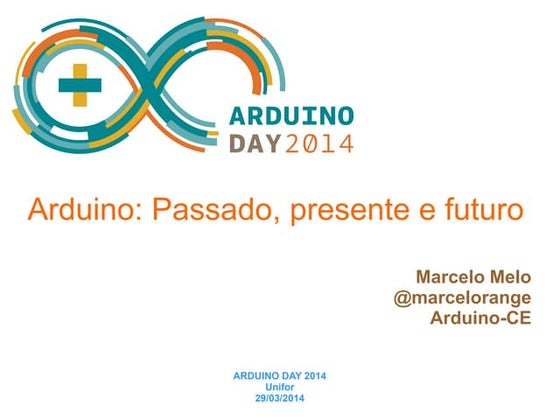 ARDUINO
DAY 2014

Arduino: Passado, presente e futuro

Marcelo Melo
@marcelorange
Arduino-CE

ARDUINO DAY 2014
Unifor
29/03/2014